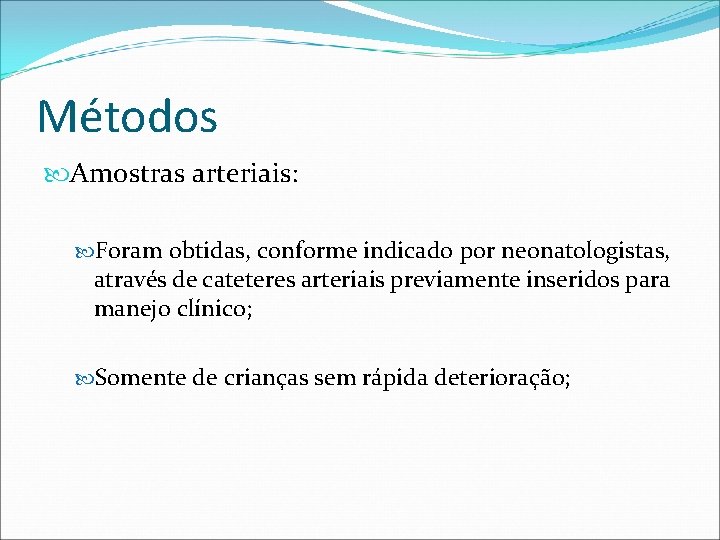 Métodos

Amostras arteriais:

Foram obtidas, conforme indicado por neonatologistas, através de cateteres arteriais previamente inseridos para manejo clínico;

Somente de crianças sem rápida deterioração;